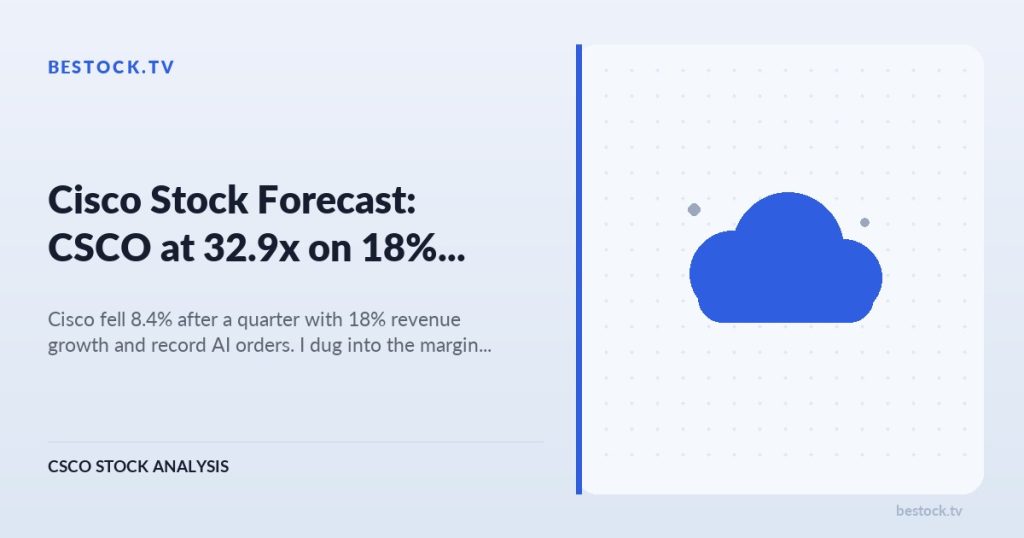 BESTOCK.TV

Cisco Stock Forecast: CSCO at 32.9x on 18%...

Cisco fell 8.4% after a quarter with 18% revenue growth and record AI orders. I dug into the margin...

CSCO STOCK ANALYSIS

bestock.tv